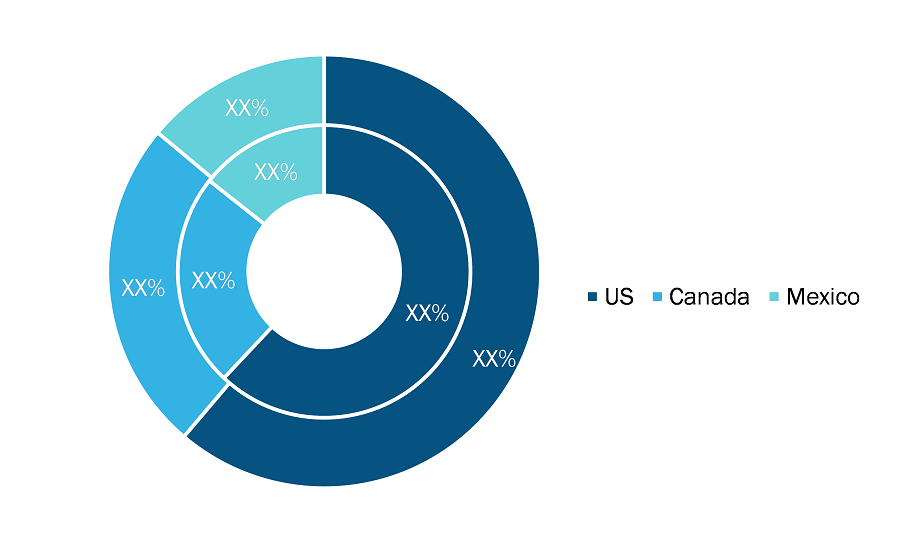 XX%
XX%
XX%
XX%
XX%
XX%

US Canada Mexico